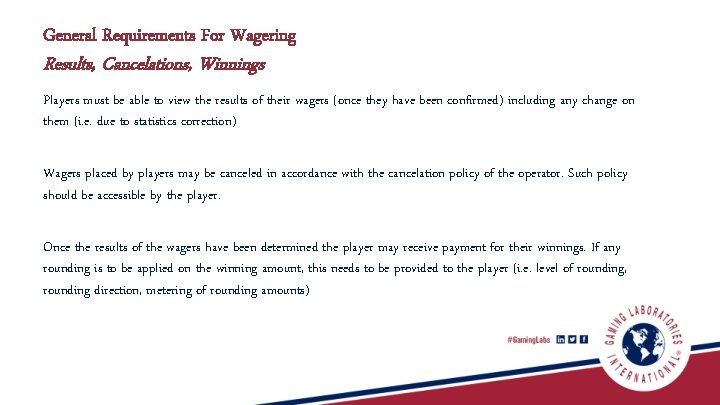 General Requirements For Wagering
Results, Cancelations, Winnings

Players must be able to view the results of their wagers (once they have been confirmed) including any change on them (i.e. due to statistics correction)

Wagers placed by players may be canceled in accordance with the cancelation policy of the operator. Such policy should be accessible by the player.

Once the results of the wagers have been determined the player may receive payment for their winnings. If any rounding is to be applied on the winning amount, this needs to be provided to the player (i.e. level of rounding, rounding direction, metering of rounding amounts)

#GamingLabs

GAMING LABORATORIES INTERNATIONAL®